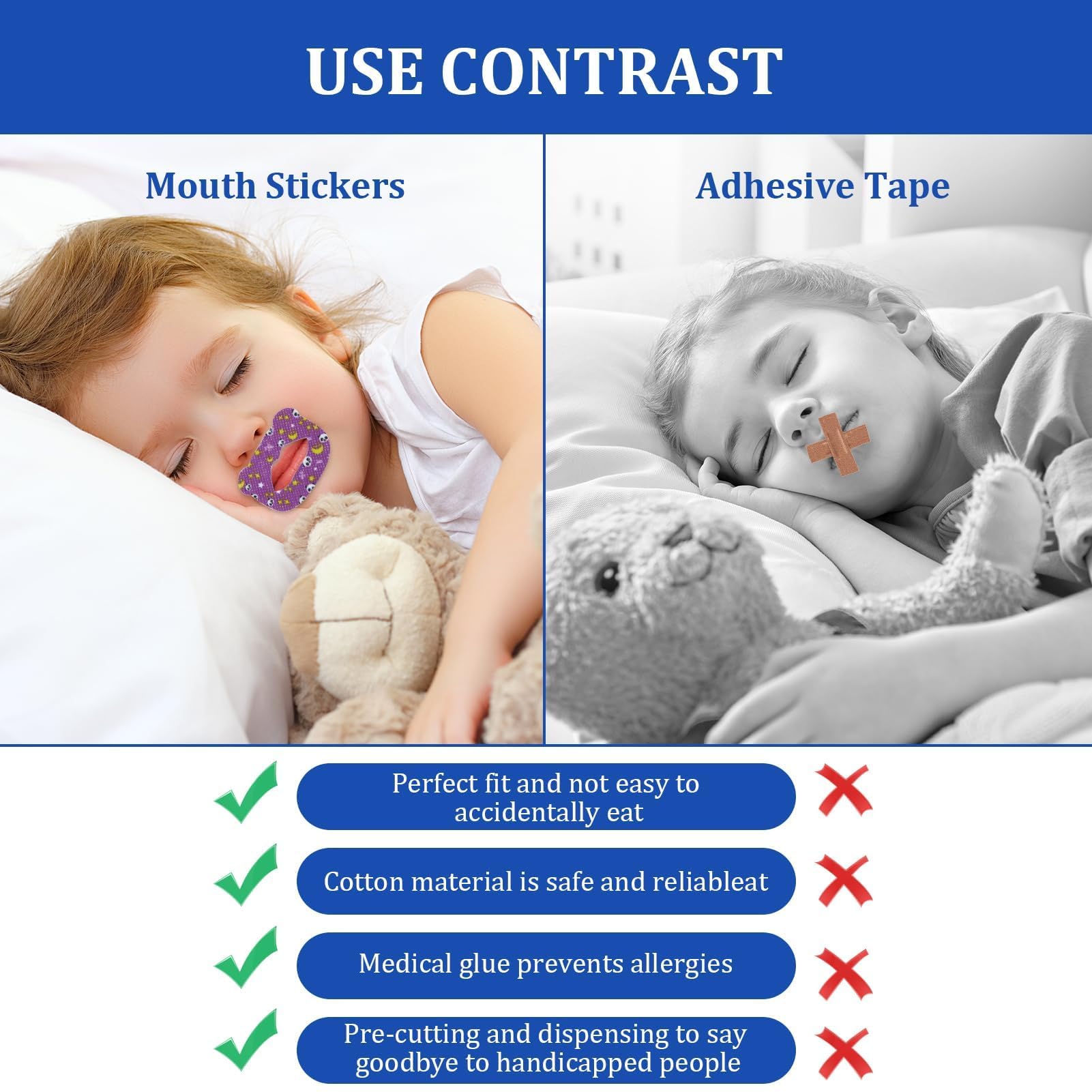 USE CONTRAST

Mouth Stickers

Adhesive Tape

Perfect fit and not easy to accidentally eat

Cotton material is safe and reliableat

Medical glue prevents allergies

Pre-cutting and dispensing to say goodbye to handicapped people